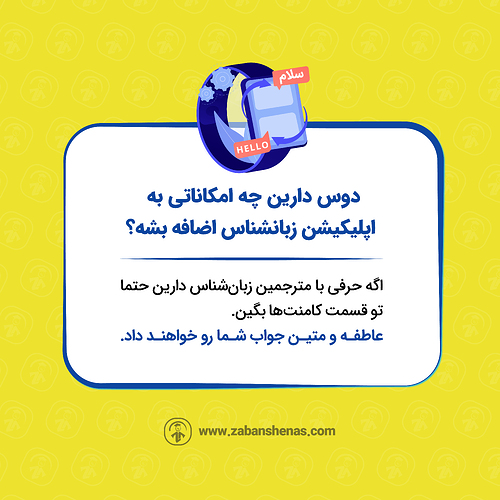 سلام

HELLO

دوس دارین چه امکاناتی به اپلیکیشن زبانشناس اضافه بشه؟

اگه حرفی با مترجمین زبان‌شناس دارین حتما تو قسمت کامنت‌ها بگین.
عاطفه و متین جواب شما رو خواهند داد.

www.zabanshenas.com